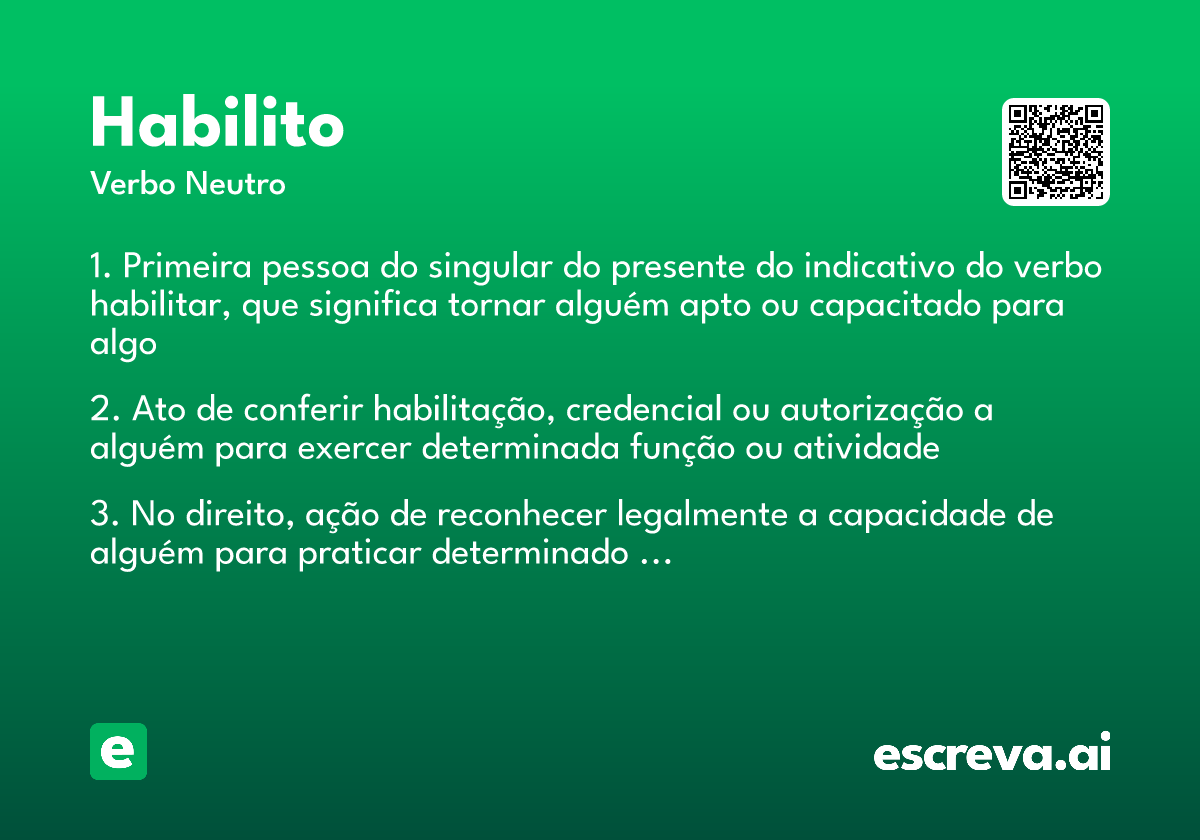 Habilito
Verbo Neutro

1. Primeira pessoa do singular do presente do indicativo do verbo habilitar, que significa tornar alguém apto ou capacitado para algo

2. Ato de conferir habilitação, credencial ou autorização a alguém para exercer determinada função ou atividade

3. No direito, ação de reconhecer legalmente a capacidade de alguém para praticar determinado ...

e

escreva.ai